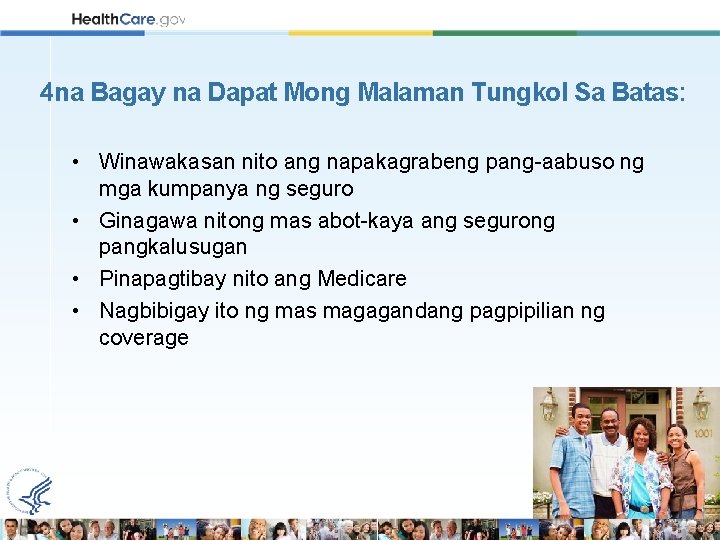 HealthCare.gov

4na Bagay na Dapat Mong Malaman Tungkol Sa Batas:

• Winawakasan nito ang napakagrabeng pang-aabuso ng mga kumpanya ng seguro
• Ginagawa nitong mas abot-kaya ang segurong pangkalusugan
• Pinapagtibay nito ang Medicare
• Nagbibigay ito ng mas magagandang pagpipilian ng coverage

1001